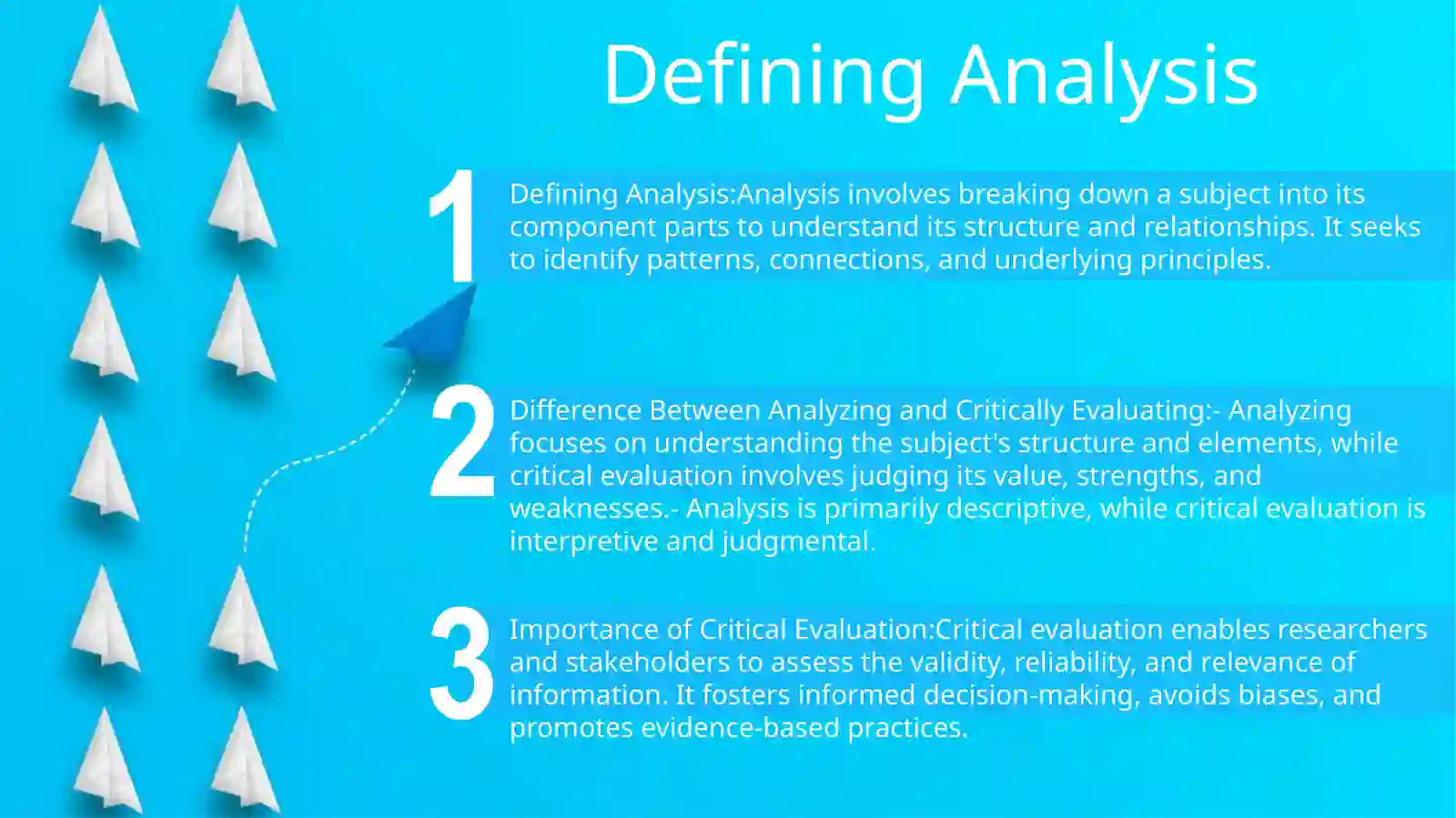 Defining Analysis

1

Defining Analysis:Analysis involves breaking down a subject into its component parts to understand its structure and relationships. It seeks to identify patterns, connections, and underlying principles.

2

Difference Between Analyzing and Critically Evaluating:- Analyzing focuses on understanding the subject's structure and elements, while critical evaluation involves judging its value, strengths, and weaknesses.- Analysis is primarily descriptive, while critical evaluation is interpretive and judgmental.

3

Importance of Critical Evaluation:Critical evaluation enables researchers and stakeholders to assess the validity, reliability, and relevance of information. It fosters informed decision-making, avoids biases, and promotes evidence-based practices.